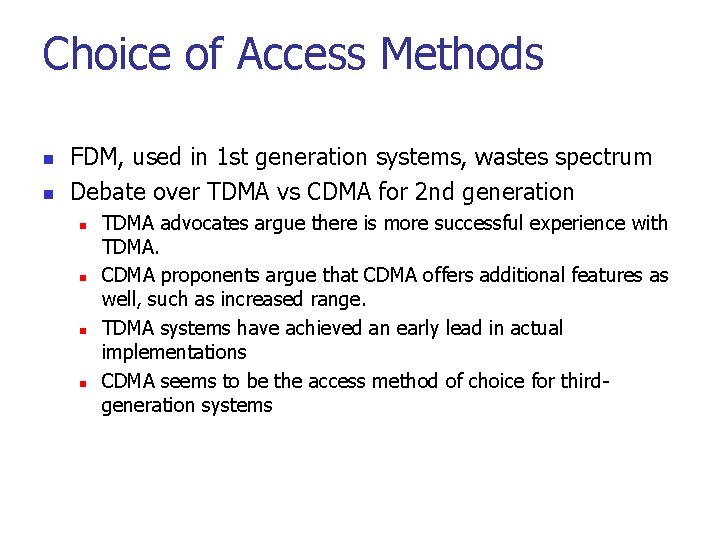 Choice of Access Methods

- FDM, used in 1st generation systems, wastes spectrum
- Debate over TDMA vs CDMA for 2nd generation
  - TDMA advocates argue there is more successful experience with TDMA.
  - CDMA proponents argue that CDMA offers additional features as well, such as increased range.
  - TDMA systems have achieved an early lead in actual implementations
  - CDMA seems to be the access method of choice for third-generation systems